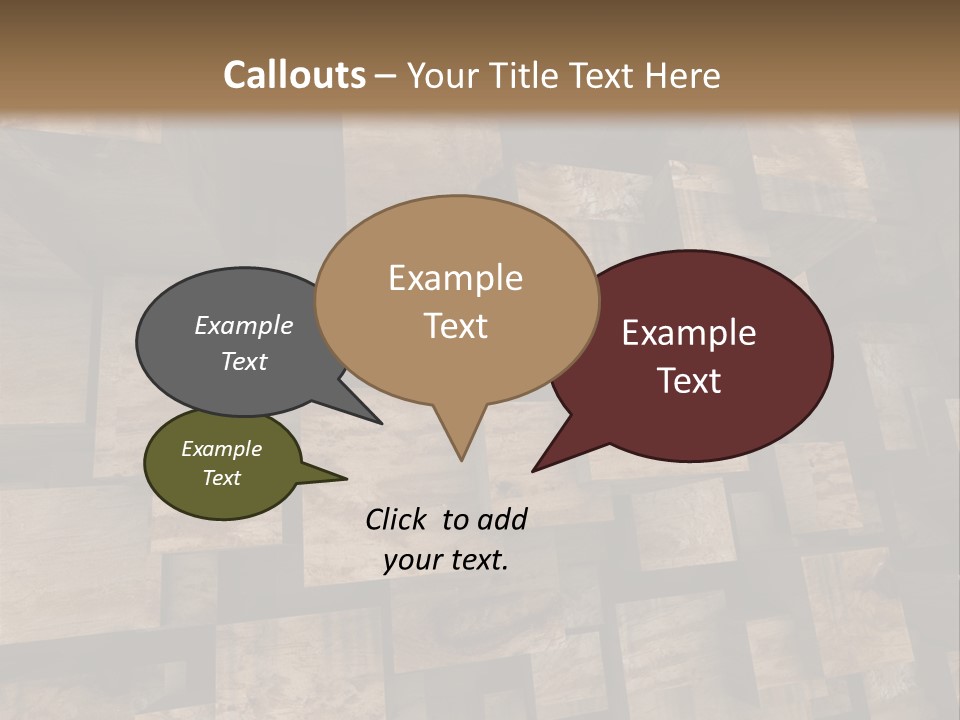 Callouts – Your Title Text Here

Example Text

Example Text

Example Text

Example Text

Click to add your text.